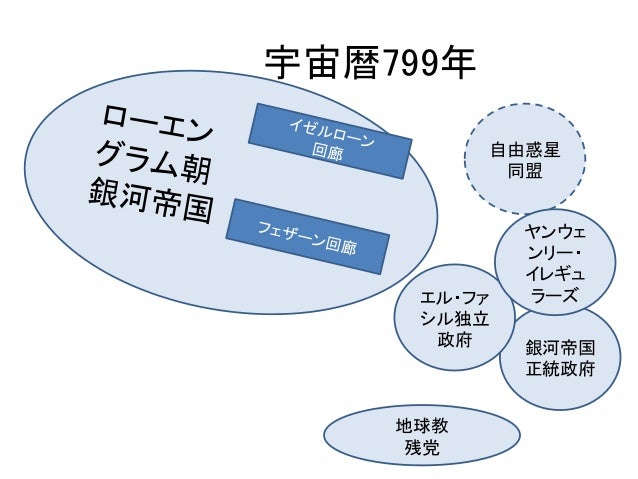 宇宙暦799年

ローエングラム朝銀河帝国

イゼルローン回廊

フェザーン回廊

自由惑星同盟

ヤンウェンリー・イレギュラーズ

エル・ファシル独立政府

銀河帝国正統政府

地球教残党